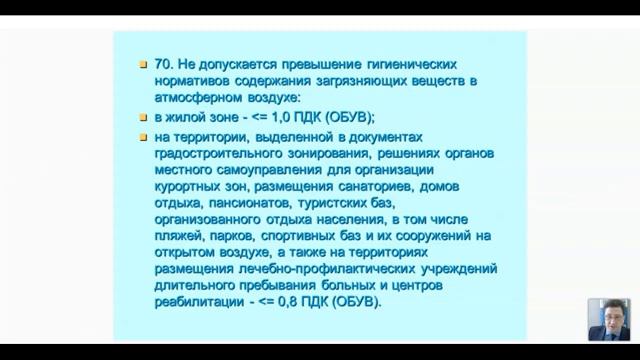 70. Не допускается превышение гигиенических нормативов содержания загрязняющих веществ в атмосферном воздухе:

в жилой зоне - <= 1,0 ПДК (ОБУВ);

на территории, выделенной в документах градостроительного зонирования, решениях органов местного самоуправления для организации курортных зон, размещения санаториев, домов отдыха, пансионатов, туристских баз, организованного отдыха населения, в том числе пляжей, парков, спортивных баз и их сооружений на открытом воздухе, а также на территориях размещения лечебно-профилактических учреждений длительного пребывания больных и центров реабилитации - <= 0,8 ПДК (ОБУВ).